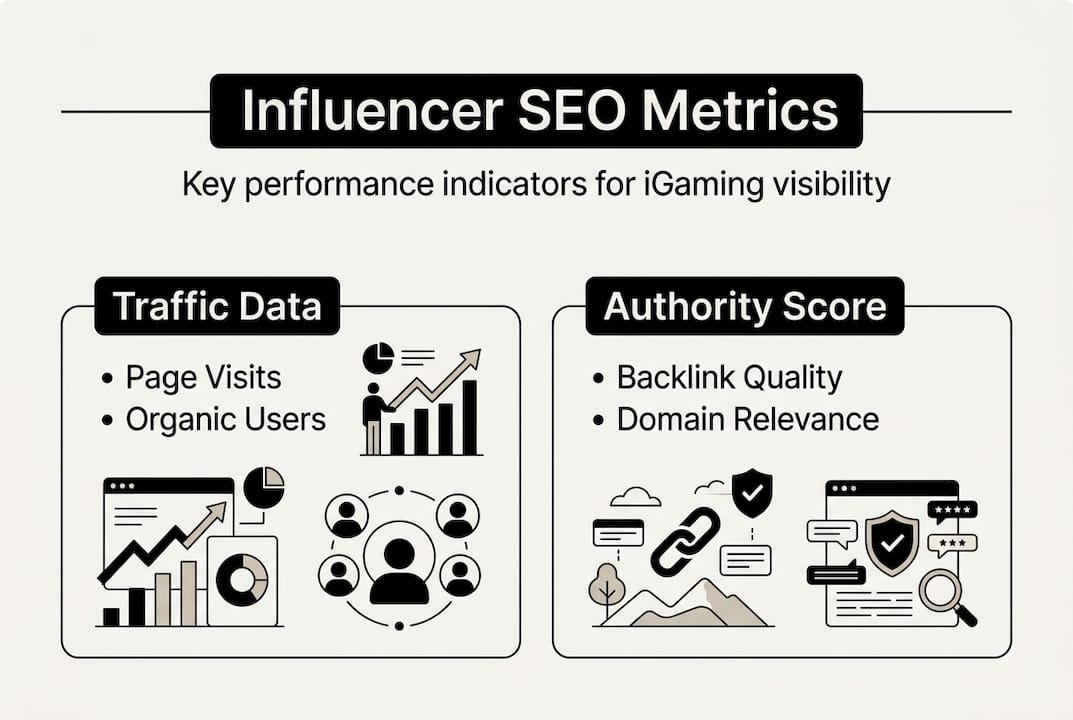 Influencer SEO Metrics

Key performance indicators for iGaming visibility

Traffic Data

• Page Visits
• Organic Users

Authority Score

• Backlink Quality
• Domain Relevance